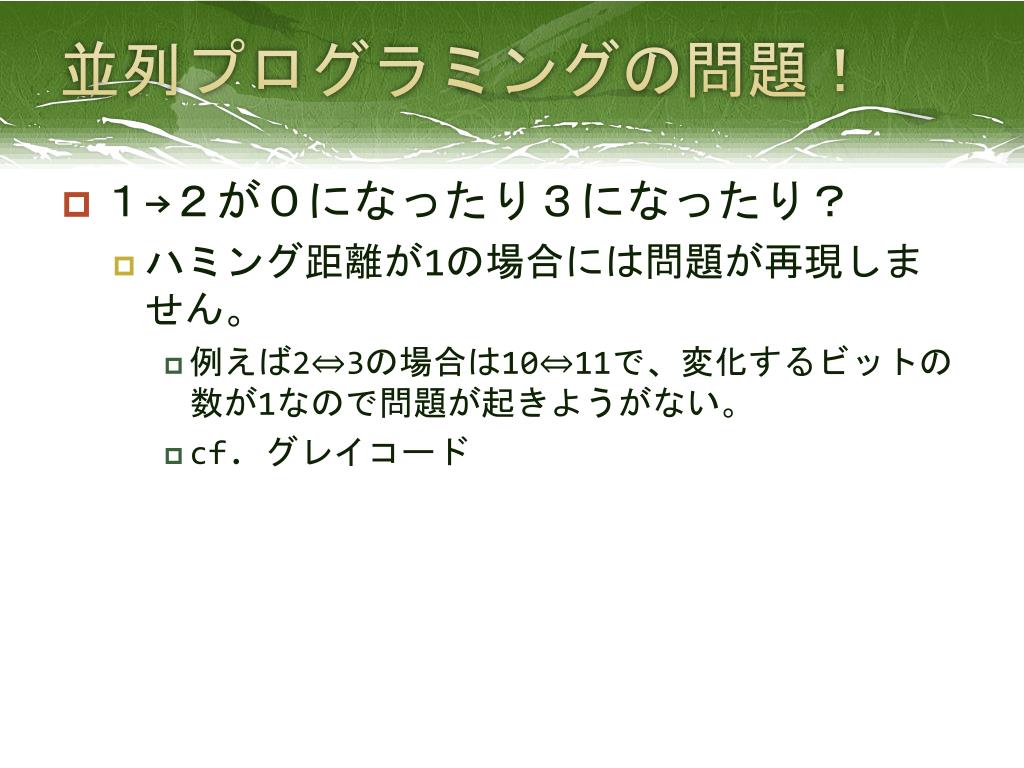 並列プログラミングの問題！

１→２が０になったり３になったり？

ハミング距離が1の場合には問題が再現しません。

例えば2⇔3の場合は10⇔11で、変化するビットの数が1なので問題が起きようがない。

cf. グレイコード